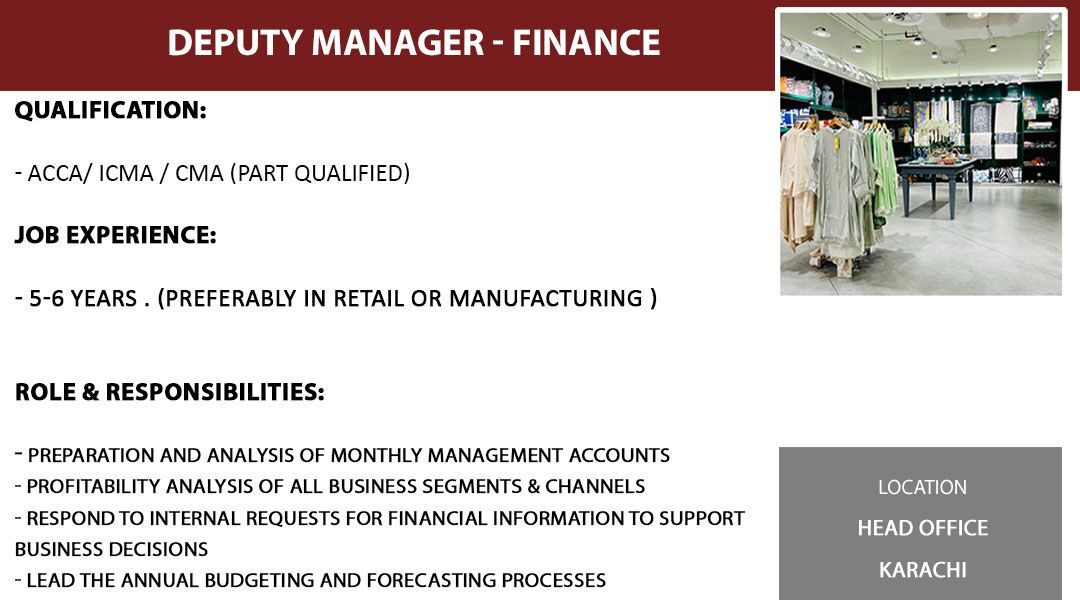 DEPUTY MANAGER - FINANCE

QUALIFICATION:

- ACCA/ ICMA / CMA (PART QUALIFIED)

JOB EXPERIENCE:

- 5-6 YEARS . (PREFERABLY IN RETAIL OR MANUFACTURING )

ROLE & RESPONSIBILITIES:

- PREPARATION AND ANALYSIS OF MONTHLY MANAGEMENT ACCOUNTS
- PROFITABILITY ANALYSIS OF ALL BUSINESS SEGMENTS & CHANNELS
- RESPOND TO INTERNAL REQUESTS FOR FINANCIAL INFORMATION TO SUPPORT BUSINESS DECISIONS
- LEAD THE ANNUAL BUDGETING AND FORECASTING PROCESSES

LOCATION
HEAD OFFICE
KARACHI